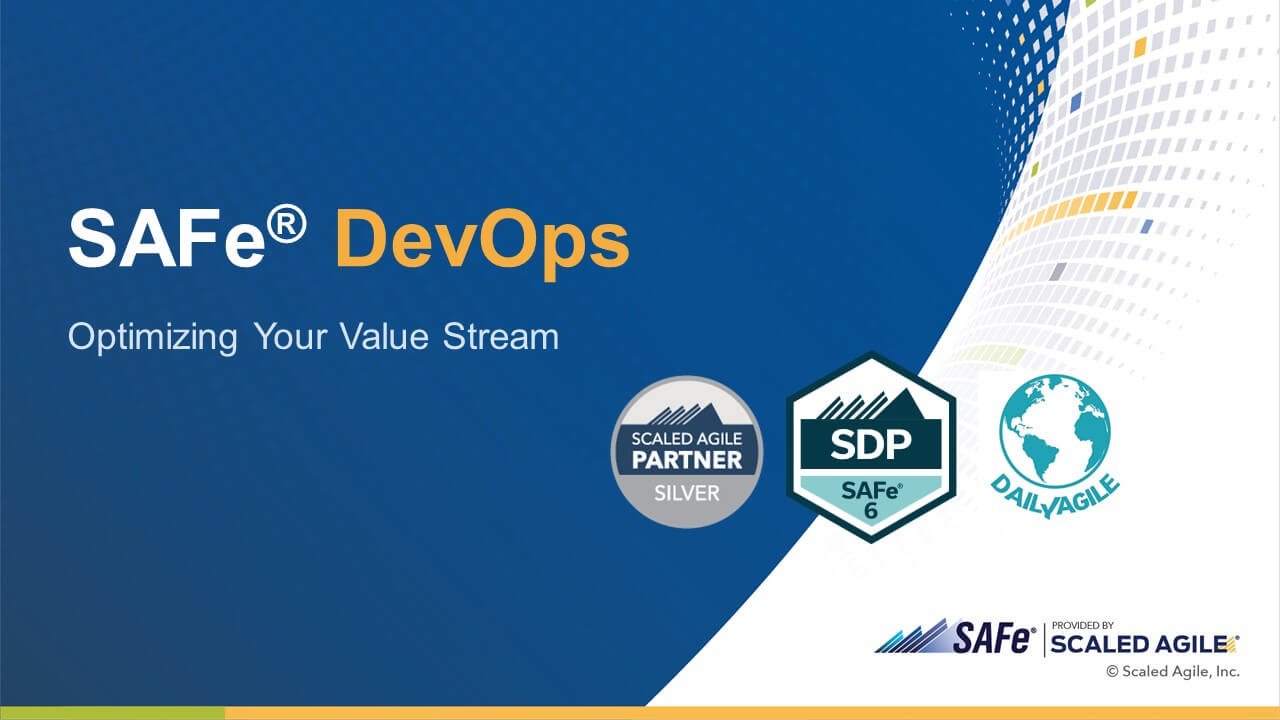 SAFe® DevOps

Optimizing Your Value Stream

SCALED AGILE PARTNER SILVER

SDP SAFe® 6

DAILYAGILE

SAFe® PROVIDED BY SCALED AGILE®
© Scaled Agile, Inc.